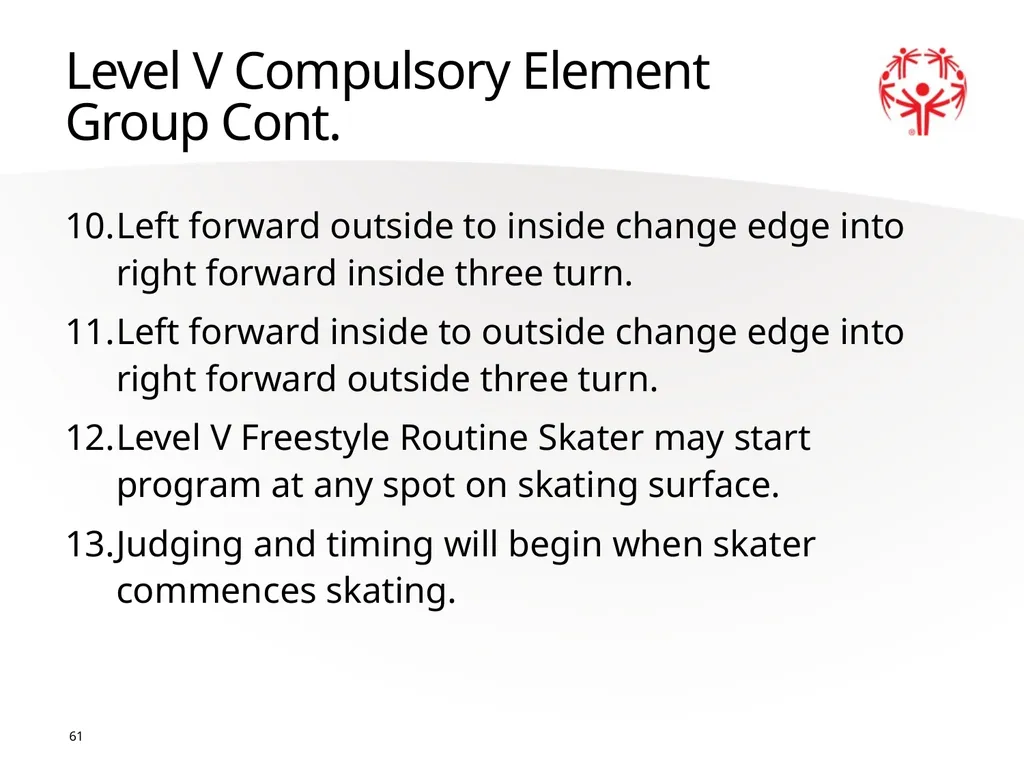 Level V Compulsory Element Group Cont.

10. Left forward outside to inside change edge into right forward inside three turn.

11. Left forward inside to outside change edge into right forward outside three turn.

12. Level V Freestyle Routine Skater may start program at any spot on skating surface.

13. Judging and timing will begin when skater commences skating.

61